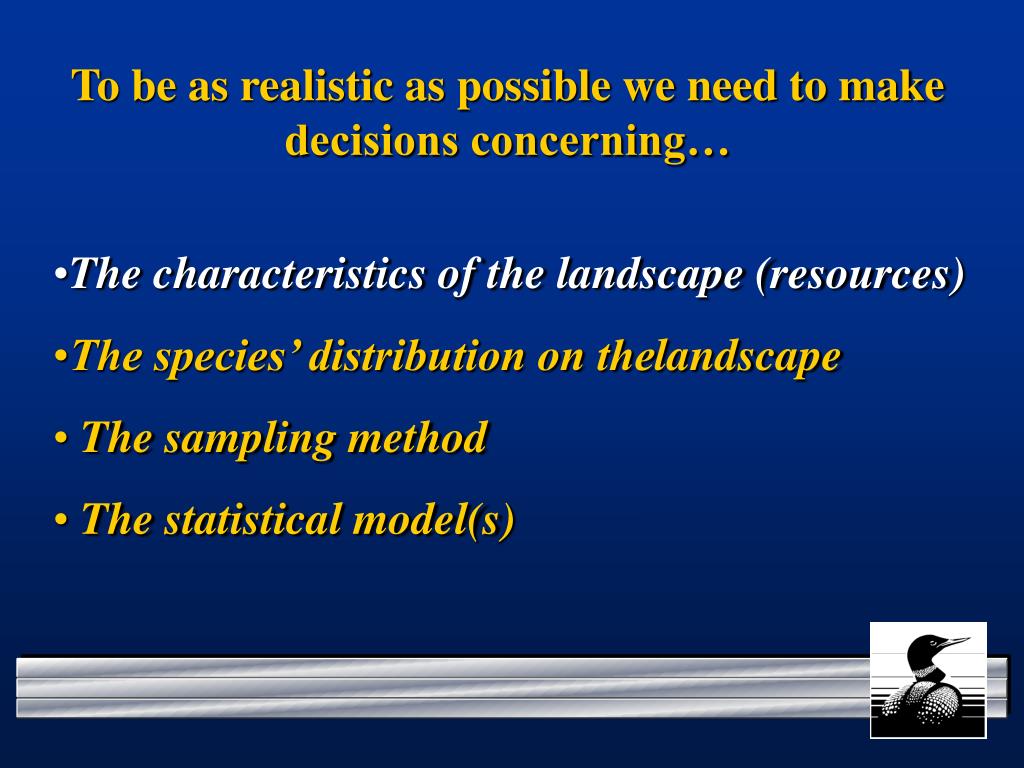 To be as realistic as possible we need to make decisions concerning…

•The characteristics of the landscape (resources)

•The species' distribution on thelandscape

• The sampling method

• The statistical model(s)